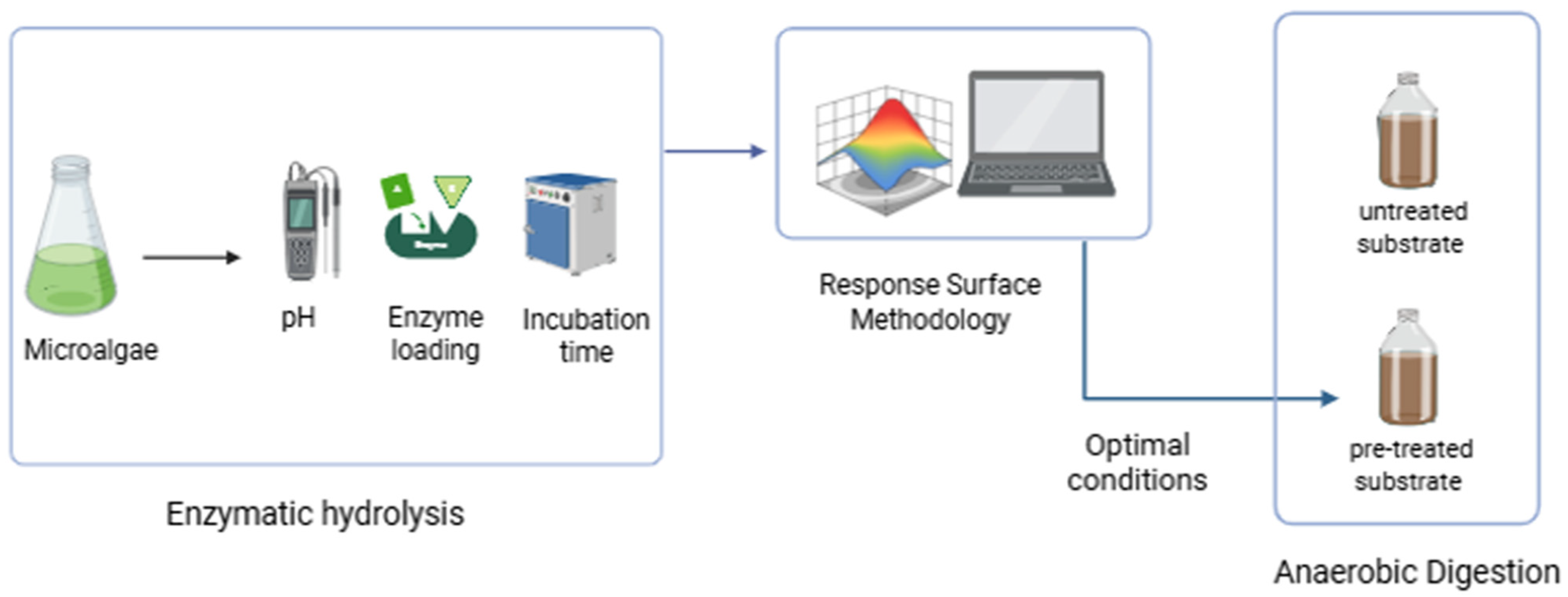 Microalgae

pH

Enzyme loading

Incubation time

Enzymatic hydrolysis

Response Surface Methodology

Optimal conditions

untreated substrate

pre-treated substrate

Anaerobic Digestion